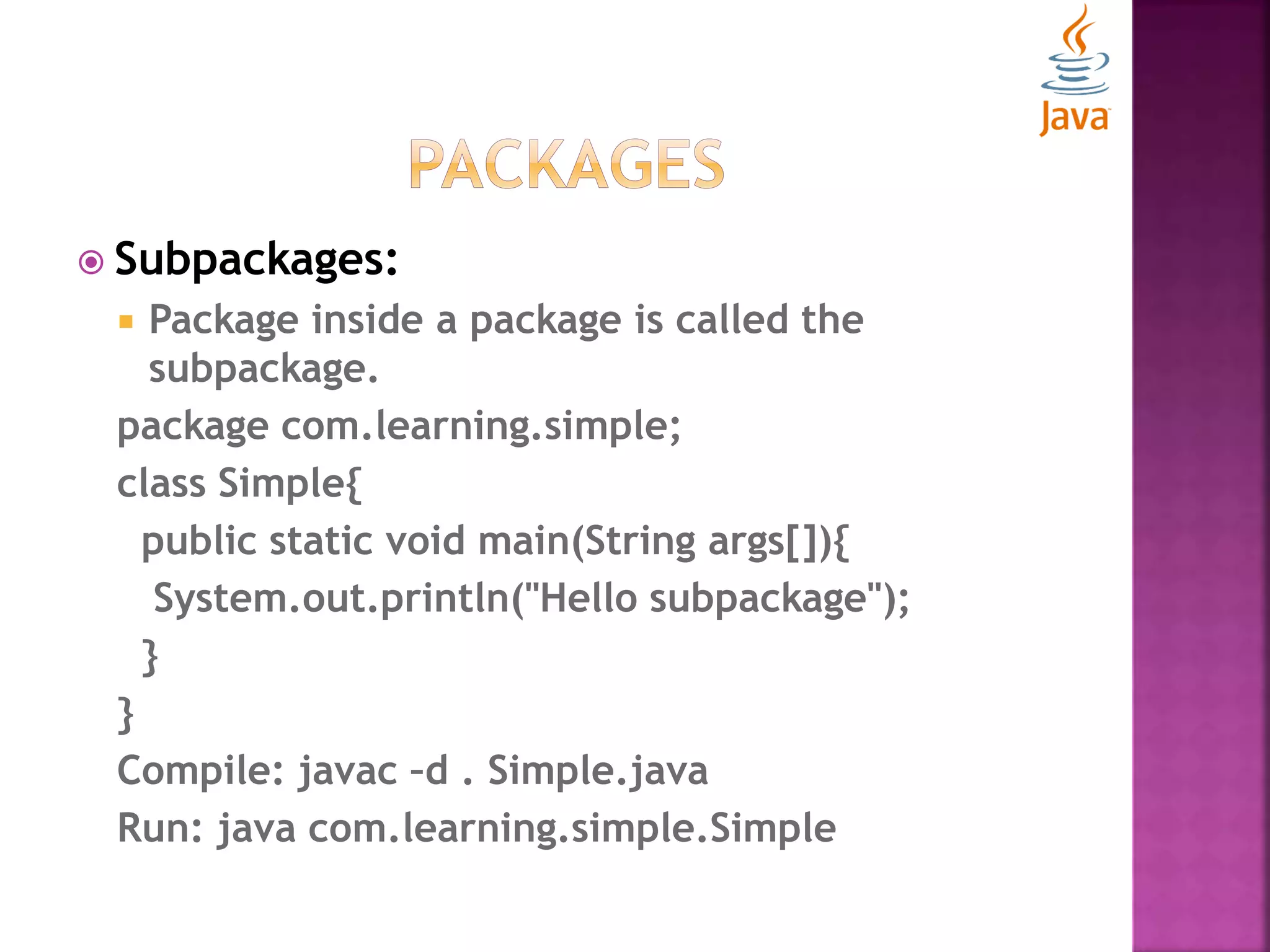 Java

PACKAGES

Subpackages:

Package inside a package is called the subpackage.

package com.learning.simple;
class Simple{
public static void main(String args[]){
System.out.println("Hello subpackage");
}
}
Compile: javac -d . Simple.java
Run: java com.learning.simple.Simple